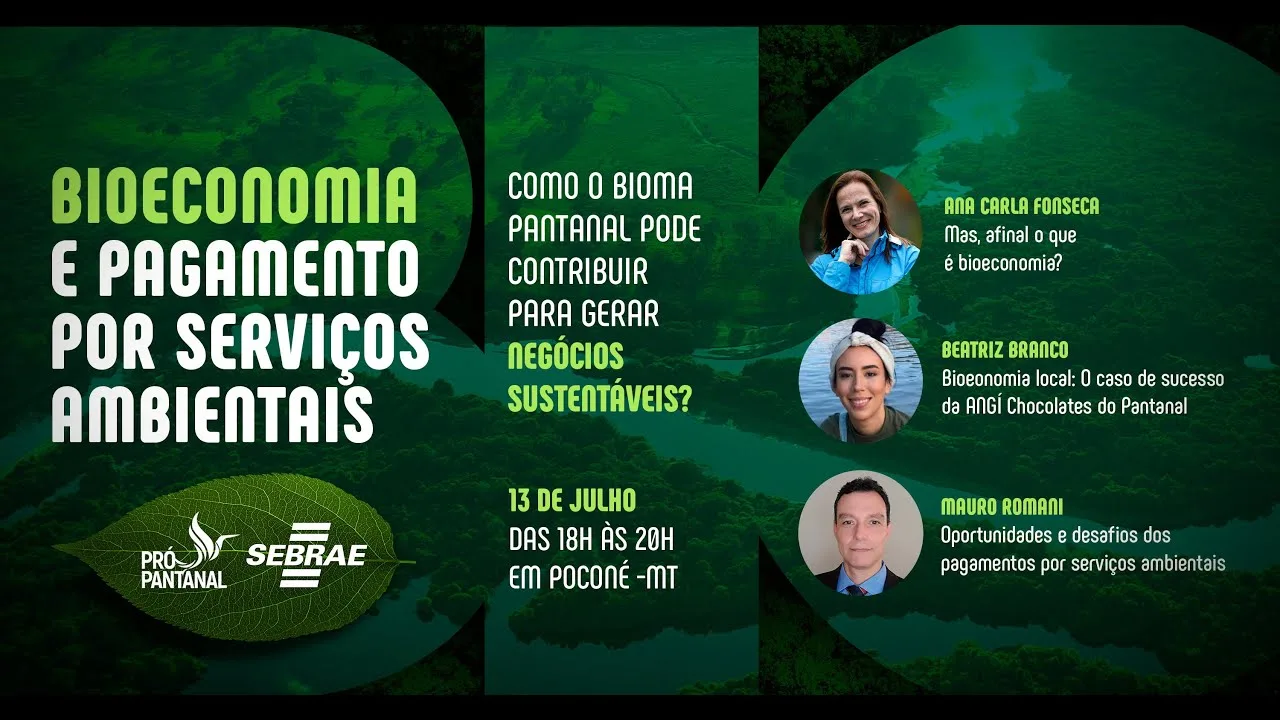 BIOECONOMIA E PAGAMENTO POR SERVIÇOS AMBIENTAIS

PRÓ PANTANAL

SEBRAE

COMO O BIOMA PANTANAL PODE CONTRIBUIR PARA GERAR NEGÓCIOS SUSTENTÁVEIS?

13 DE JULHO
DAS 18H ÀS 20H
EM POCONÉ -MT

ANA CARLA FONSECA
Mas, afinal o que é bioeconomia?

BEATRIZ BRANCO
Bioeonomia local: O caso de sucesso da ANGÍ Chocolates do Pantanal

MAURO ROMANI
Oportunidades e desafios dos pagamentos por serviços ambientais